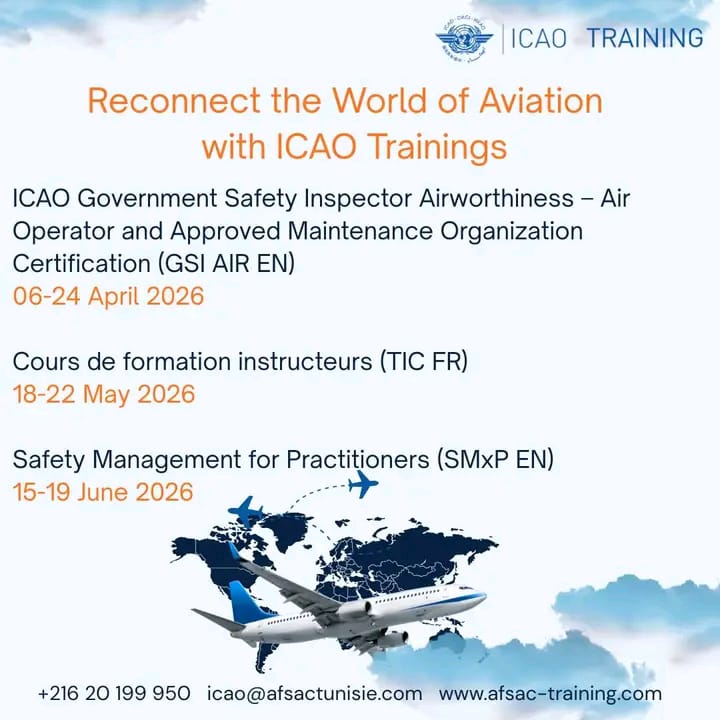 ICAO TRAINING

Reconnect the World of Aviation with ICAO Trainings

ICAO Government Safety Inspector Airworthiness – Air Operator and Approved Maintenance Organization Certification (GSI AIR EN)
06-24 April 2026

Cours de formation instructeurs (TIC FR)
18-22 May 2026

Safety Management for Practitioners (SMxP EN)
15-19 June 2026

+216 20 199 950 icao@afsactunisie.com www.afsac-training.com